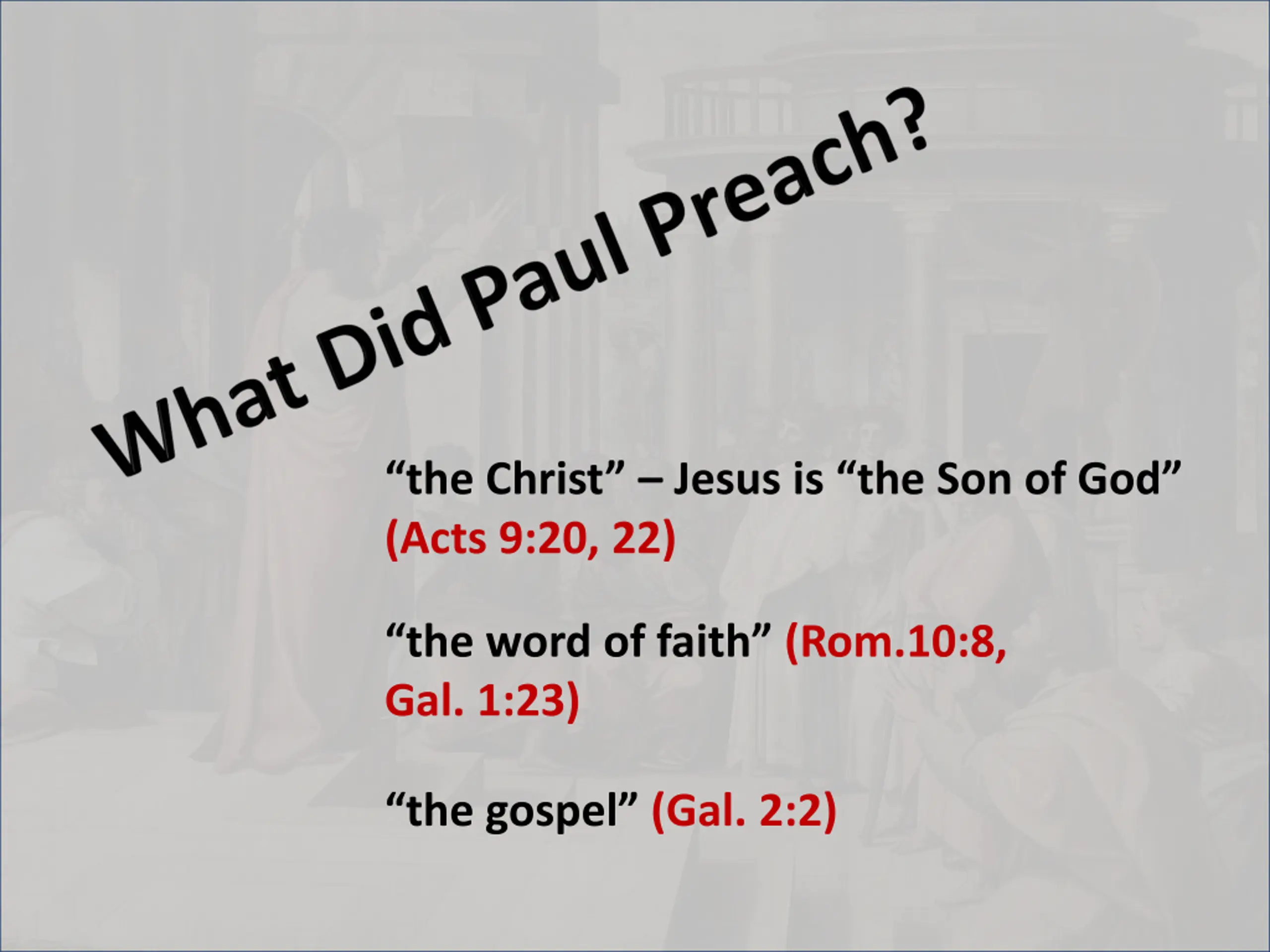 What Did Paul Preach?

“the Christ” – Jesus is “the Son of God” (Acts 9:20, 22)

“the word of faith” (Rom.10:8, Gal. 1:23)

“the gospel” (Gal. 2:2)